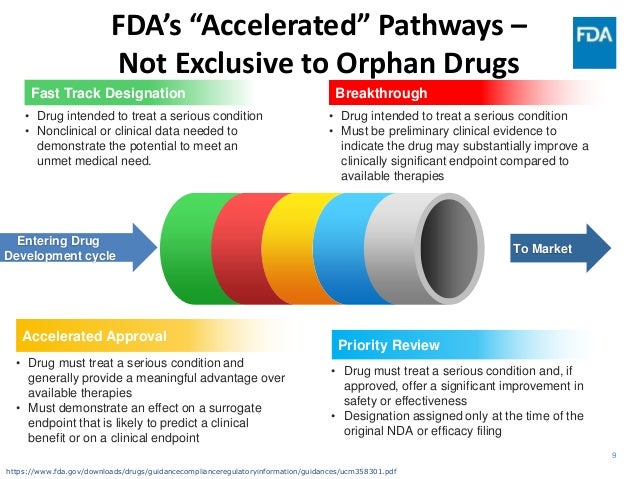 FDA's "Accelerated" Pathways – Not Exclusive to Orphan Drugs

FDA

Fast Track Designation

• Drug intended to treat a serious condition
• Nonclinical or clinical data needed to demonstrate the potential to meet an unmet medical need.

Breakthrough

• Drug intended to treat a serious condition
• Must be preliminary clinical evidence to indicate the drug may substantially improve a clinically significant endpoint compared to available therapies

Entering Drug Development cycle

To Market

Accelerated Approval

• Drug must treat a serious condition and generally provide a meaningful advantage over available therapies
• Must demonstrate an effect on a surrogate endpoint that is likely to predict a clinical benefit or on a clinical endpoint

Priority Review

• Drug must treat a serious condition and, if approved, offer a significant improvement in safety or effectiveness
• Designation assigned only at the time of the original NDA or efficacy filing

9

https://www.fda.gov/downloads/drugs/guidancecomplianceregulatoryinformation/guidances/ucm358301.pdf